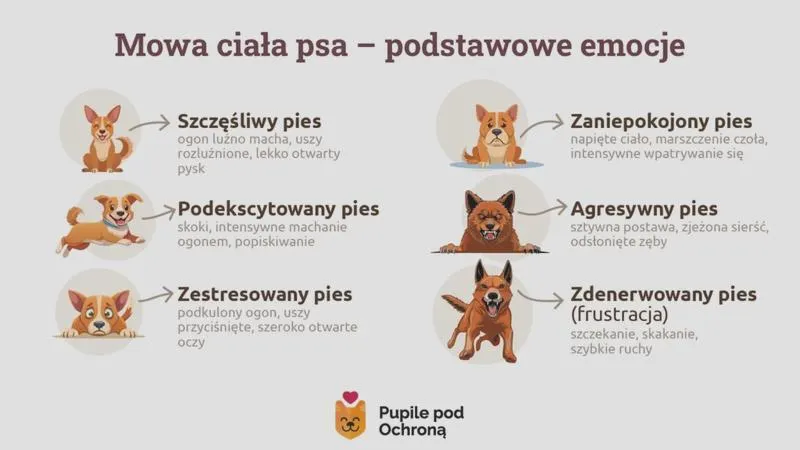 Mowa ciała psa – podstawowe emocje

Szczęśliwy pies
ogon luźno macha, uszy rozluźnione, lekko otwarty pysk

Podekscytowany pies
skoki, intensywne machanie ogonem, popiskiwanie

Zestresowany pies
podkulony ogon, uszy przyciśnięte, szeroko otwarte oczy

Zaniepokojony pies
napięte ciało, marszczenie czoła, intensywne wpatrywanie się

Agresywny pies
sztywna postawa, zjeżona sierść, odsłonięte zęby

Zdenerwowany pies (frustracja)
szczekanie, skakanie, szybkie ruchy

Pupile pod Ochroną